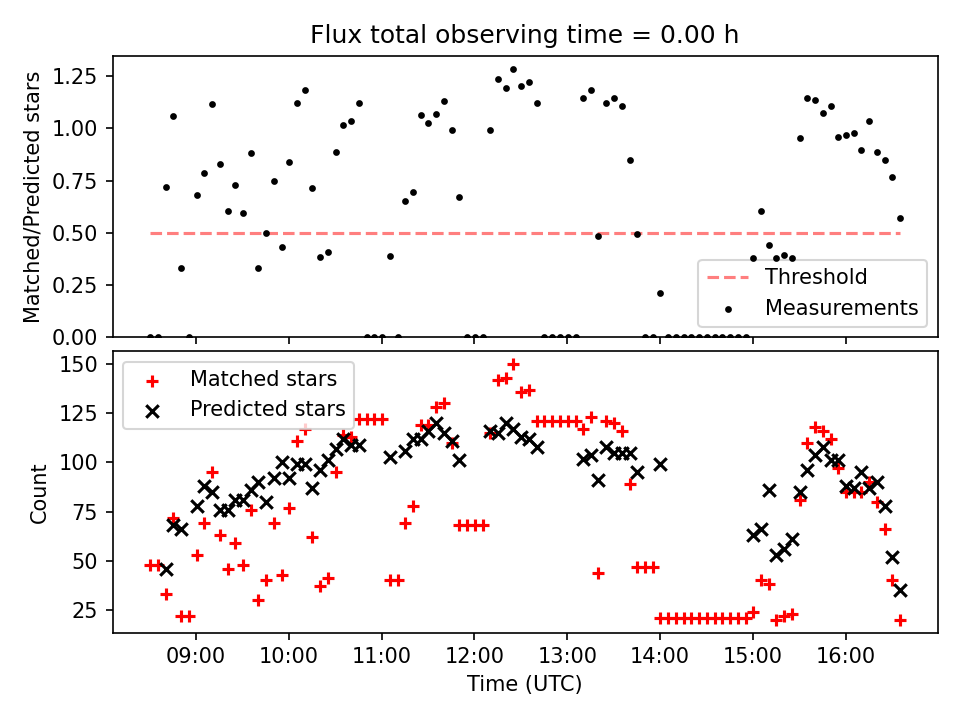 Flux total observing time = 0.00 h

Matched/Predicted stars

1.25
1.00
0.75
0.50
0.25
0.00

Threshold
Measurements

Matched stars
Predicted stars

Count

150
125
100
75
50
25

09:00
10:00
11:00
12:00
13:00
14:00
15:00
16:00

Time (UTC)